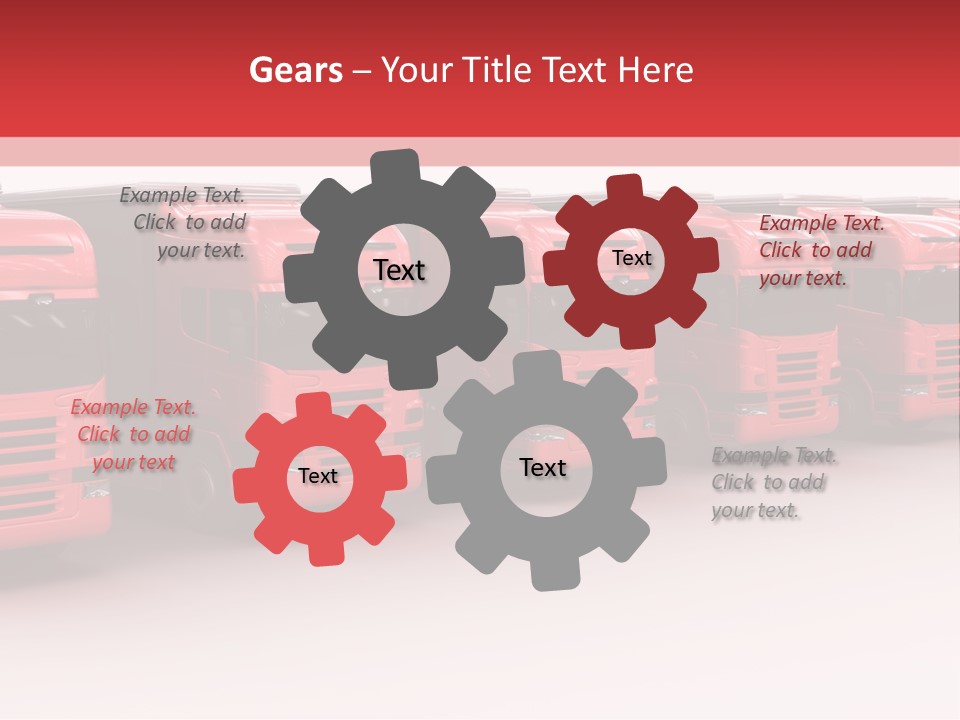 Gears – Your Title Text Here

Example Text. Click to add your text.

Text

Text

Example Text. Click to add your text.

Example Text. Click to add your text

Text

Text

Example Text. Click to add your text.